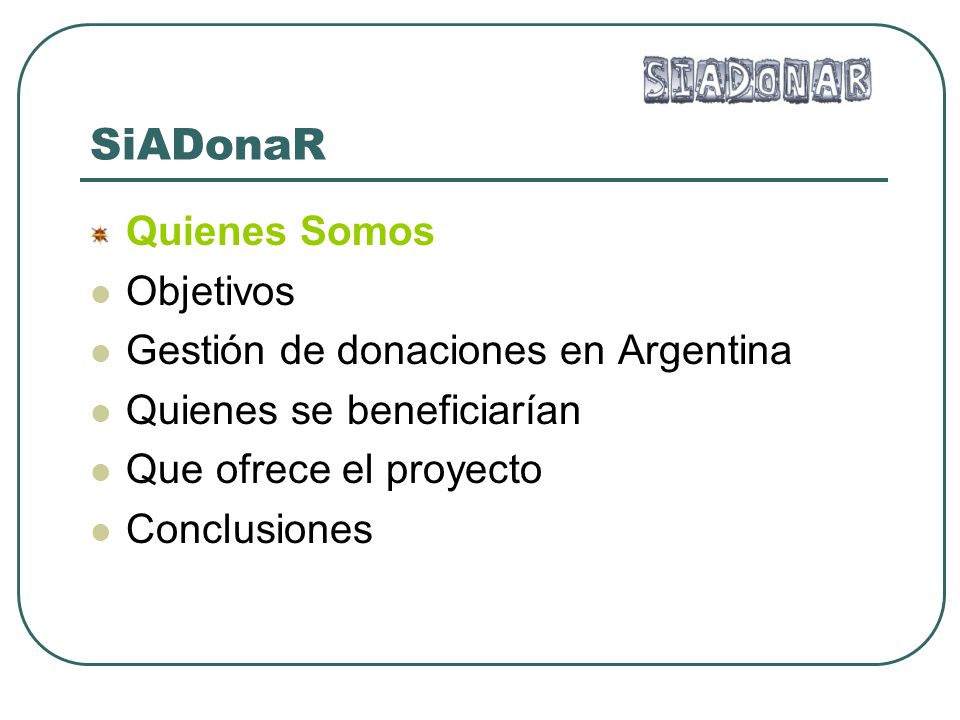 SIADONAR

SiADonaR

Quienes Somos
Objetivos
Gestión de donaciones en Argentina
Quienes se beneficiarían
Que ofrece el proyecto
Conclusiones